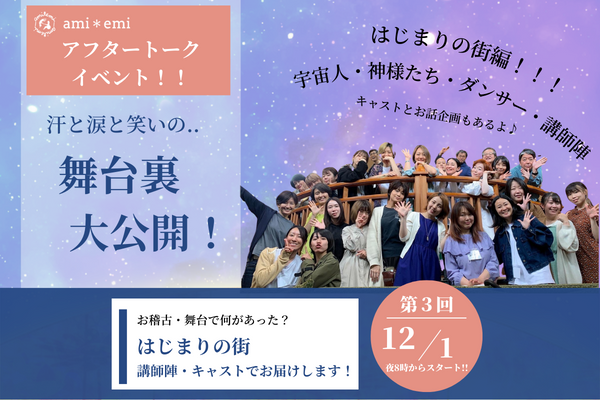 ami＊emi
アフタートーク
イベント！！

汗と涙と笑いの..

舞台裏
大公開！

はじまりの街編！！！
宇宙人・神様たち・ダンサー・講師陣
キャストとお話企画もあるよ♪

お稽古・舞台で何があった？
はじまりの街
講師陣・キャストでお届けします！

第３回
12/1
夜8時からスタート!!